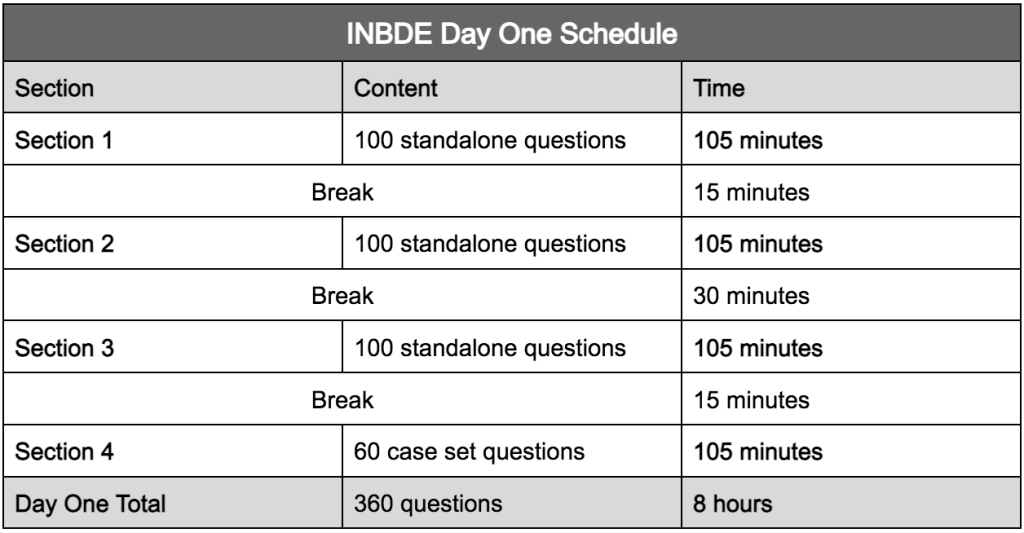 INBDE Day One Schedule

| Section | Content | Time |
|---|---|---|
| Section 1 | 100 standalone questions | 105 minutes |
| Break | | 15 minutes |
| Section 2 | 100 standalone questions | 105 minutes |
| Break | | 30 minutes |
| Section 3 | 100 standalone questions | 105 minutes |
| Break | | 15 minutes |
| Section 4 | 60 case set questions | 105 minutes |
| Day One Total | 360 questions | 8 hours |